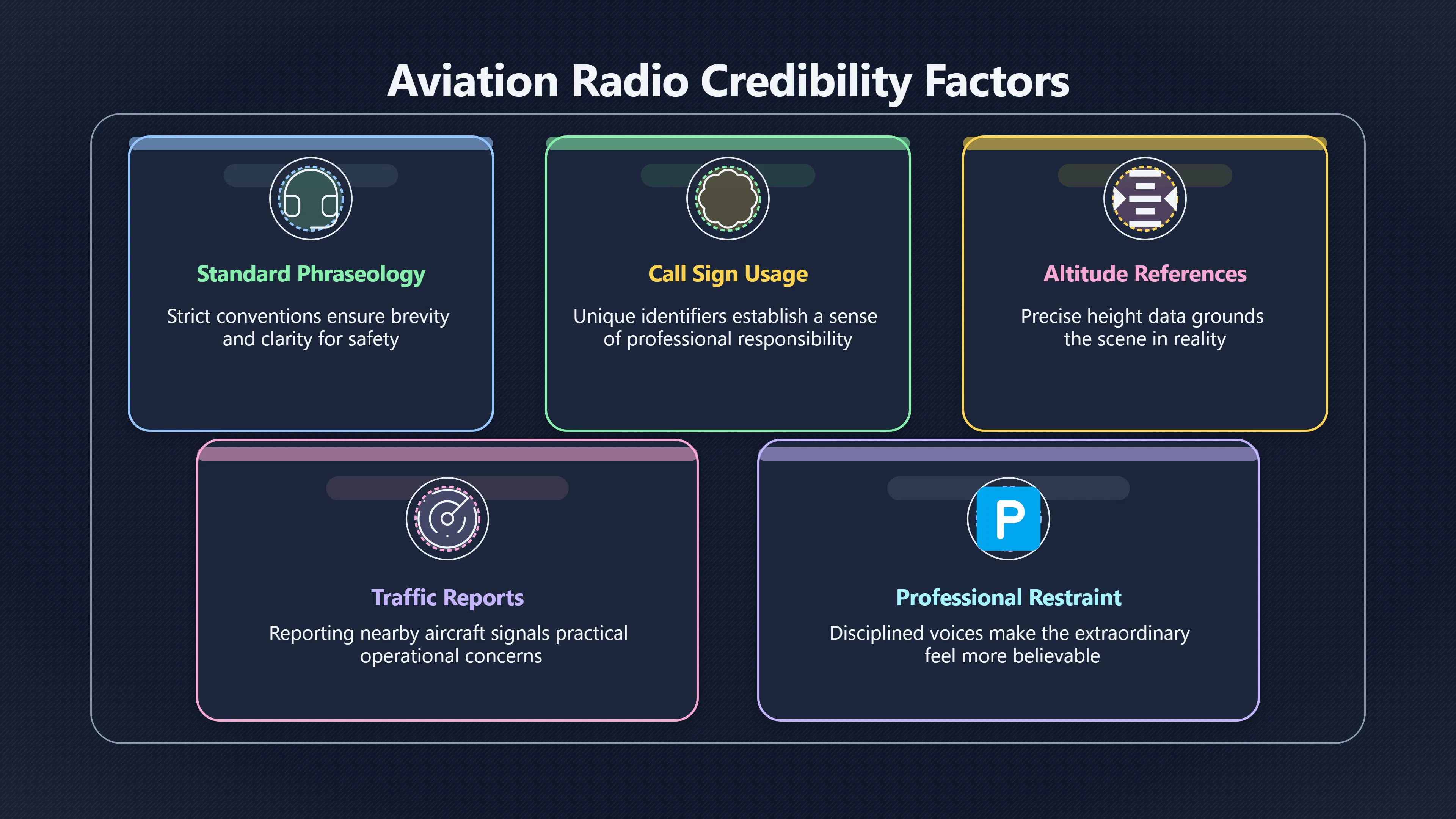 Aviation Radio Credibility Factors

Standard Phraseology

Strict conventions ensure brevity and clarity for safety

Call Sign Usage

Unique identifiers establish a sense of professional responsibility

Altitude References

Precise height data grounds the scene in reality

Traffic Reports

Reporting nearby aircraft signals practical operational concerns

P

Professional Restraint

Disciplined voices make the extraordinary feel more believable